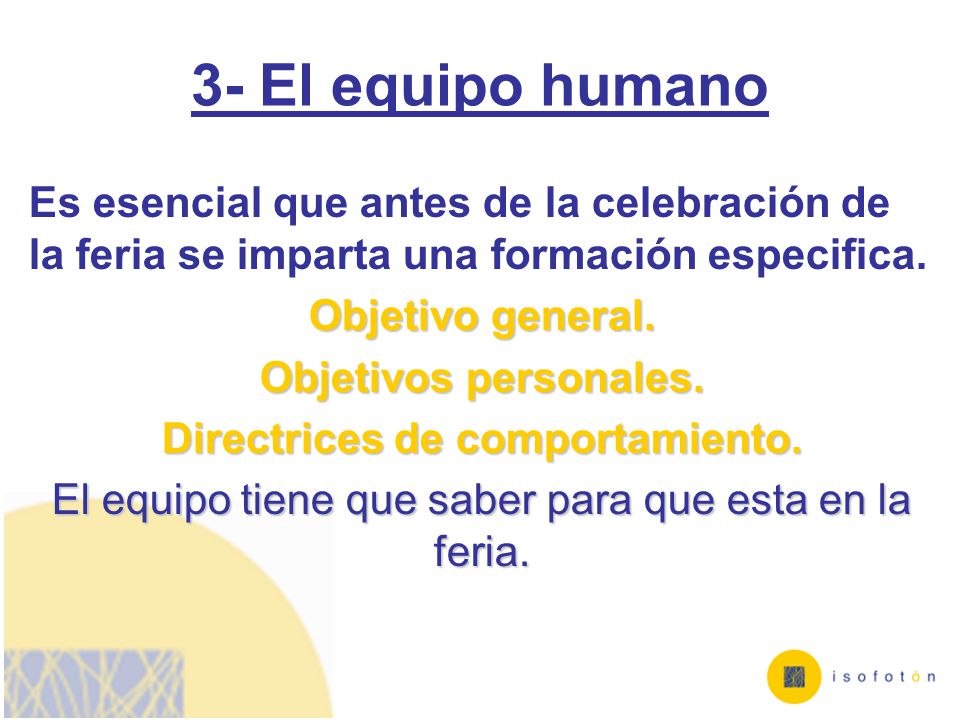 3- El equipo humano

Es esencial que antes de la celebración de la feria se imparta una formación especifica.

Objetivo general.

Objetivos personales.

Directrices de comportamiento.

El equipo tiene que saber para que esta en la feria.

isofotón